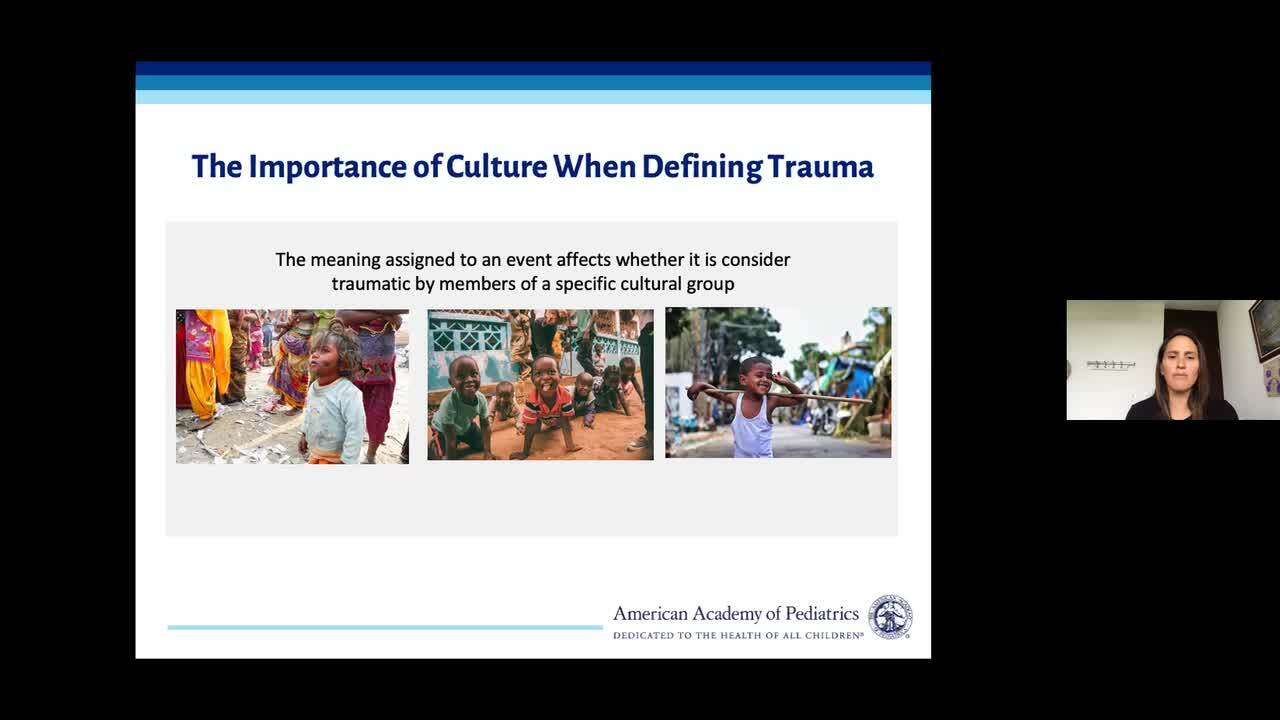 The Importance of Culture When Defining Trauma

The meaning assigned to an event affects whether it is consider traumatic by members of a specific cultural group

American Academy of Pediatrics
DEDICATED TO THE HEALTH OF ALL CHILDREN®